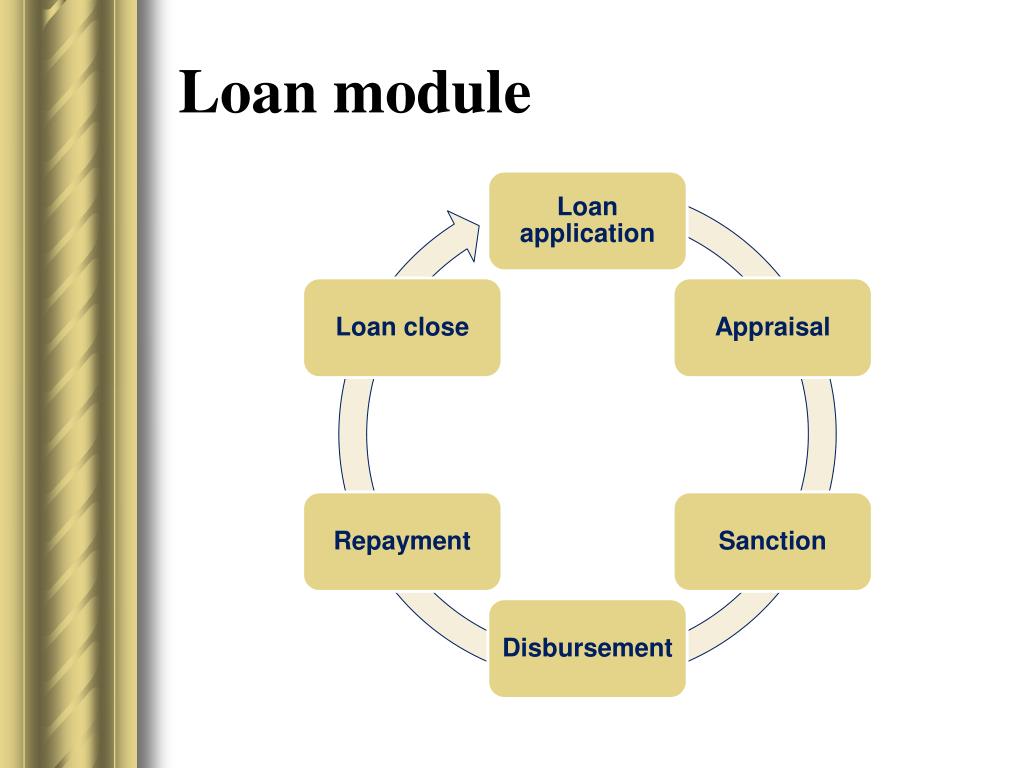 Loan module

Loan application

Appraisal

Sanction

Disbursement

Repayment

Loan close